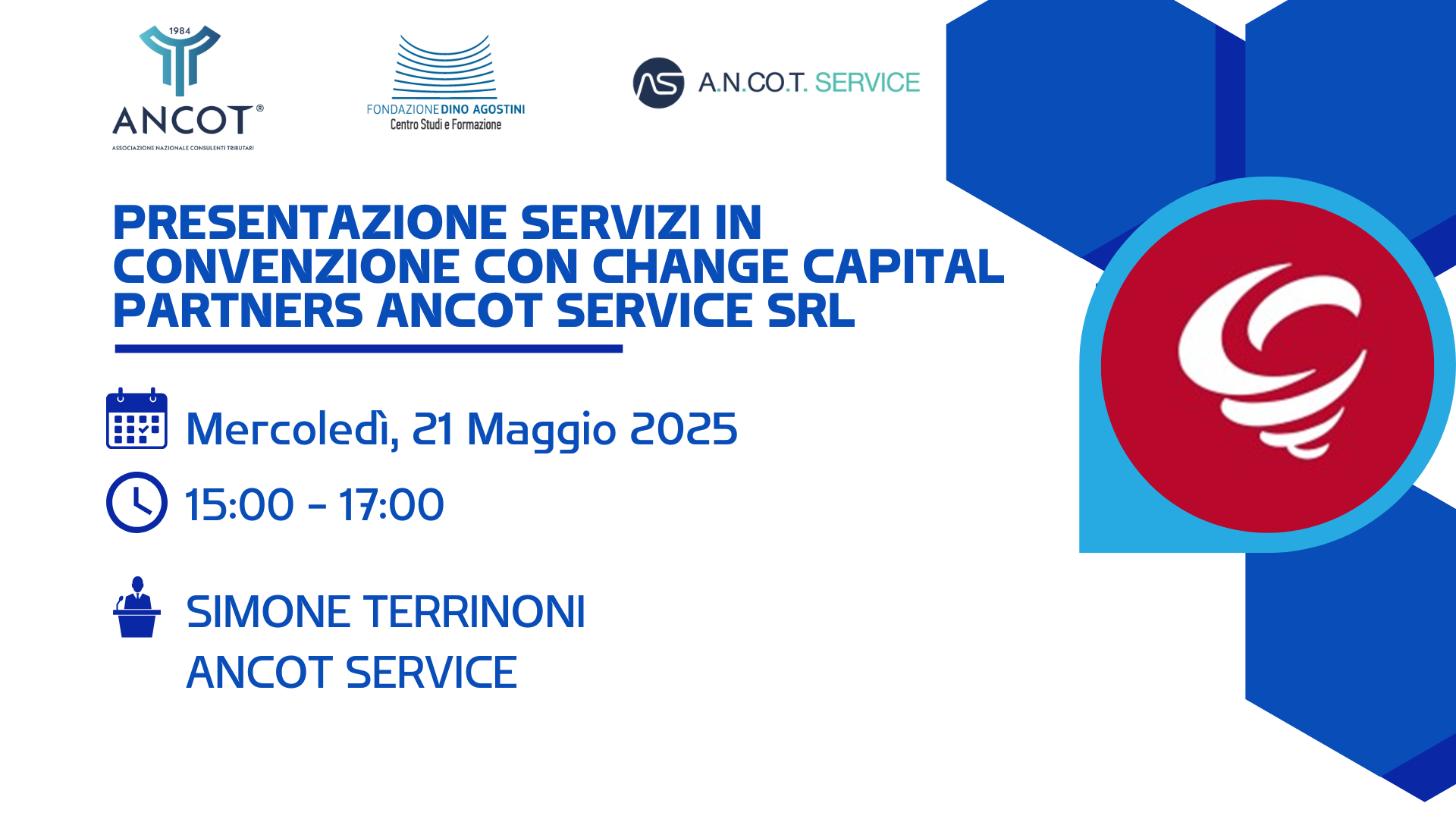 1984
ANCOT®
ASSOCIAZIONE NAZIONALE CONSULENTI TRIBUTARI

FONDAZIONE DINO AGOSTINI
Centro Studi e Formazione

AS A.N.CO.T. SERVICE

PRESENTAZIONE SERVIZI IN CONVENZIONE CON CHANGE CAPITAL PARTNERS ANCOT SERVICE SRL

Mercoledì, 21 Maggio 2025

15:00 - 17:00

SIMONE TERRINONI
ANCOT SERVICE